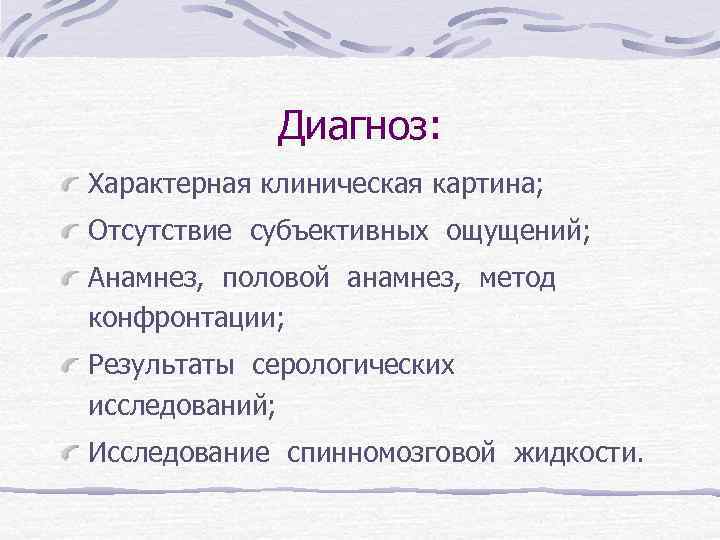 Диагноз:

Характерная клиническая картина;

Отсутствие субъективных ощущений;

Анамнез, половой анамнез, метод конфронтации;

Результаты серологических исследований;

Исследование спинномозговой жидкости.